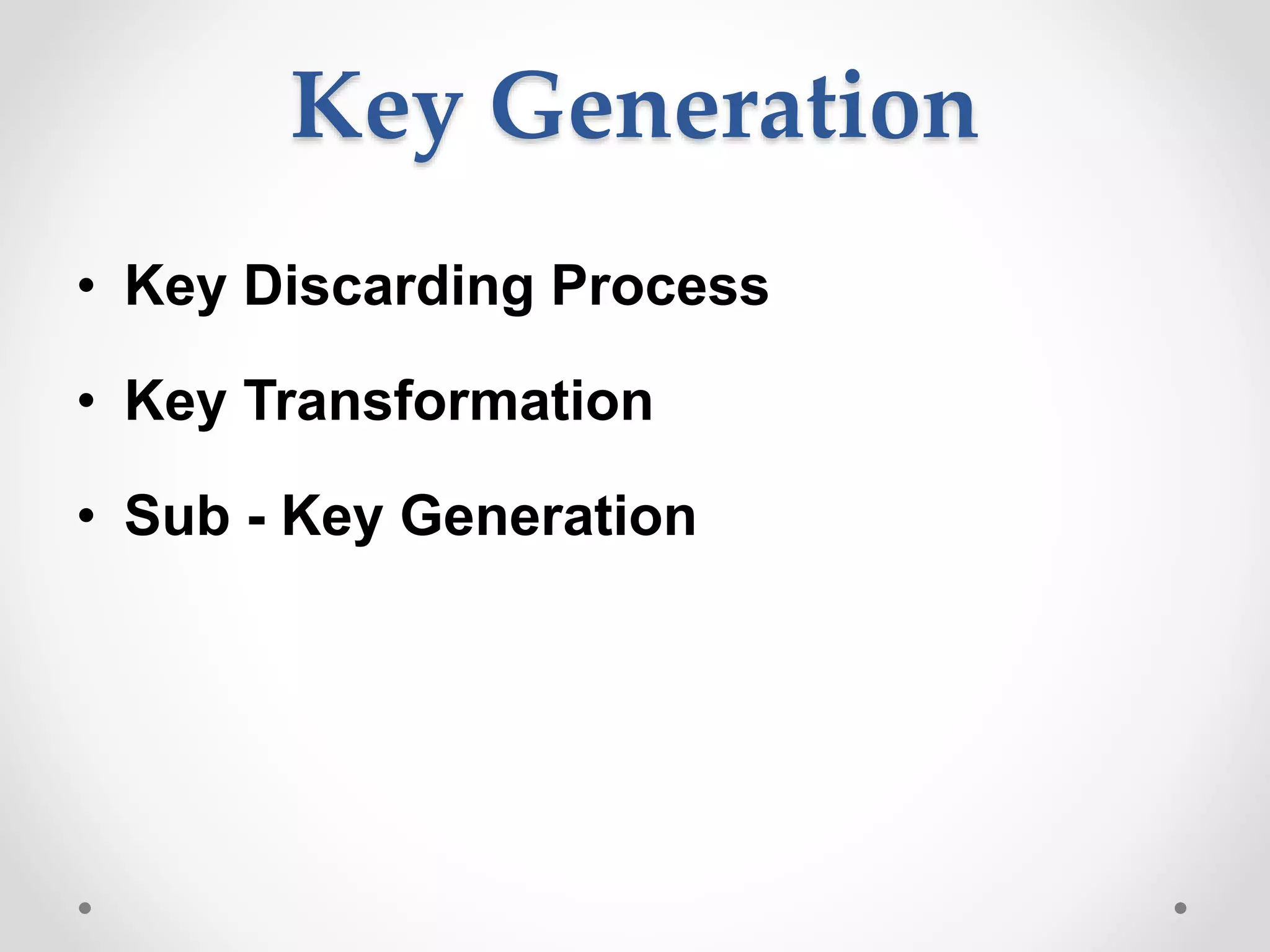 Key Generation

• Key Discarding Process

• Key Transformation

• Sub - Key Generation